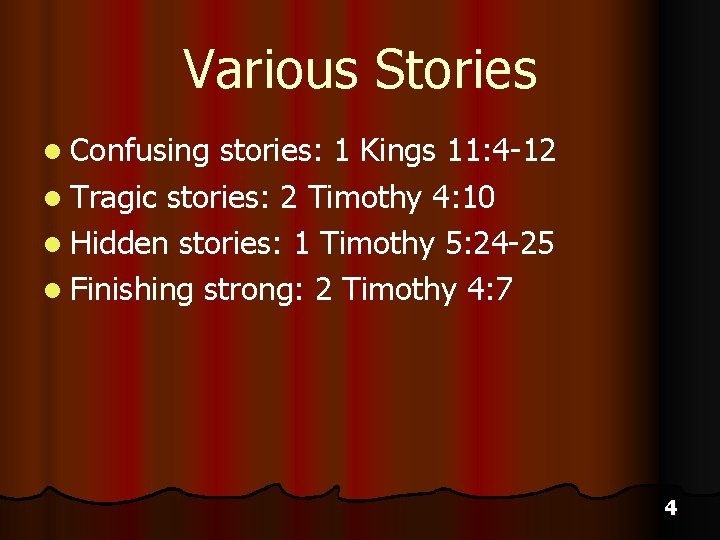 Various Stories

- Confusing stories: 1 Kings 11:4-12
- Tragic stories: 2 Timothy 4:10
- Hidden stories: 1 Timothy 5:24-25
- Finishing strong: 2 Timothy 4:7

4